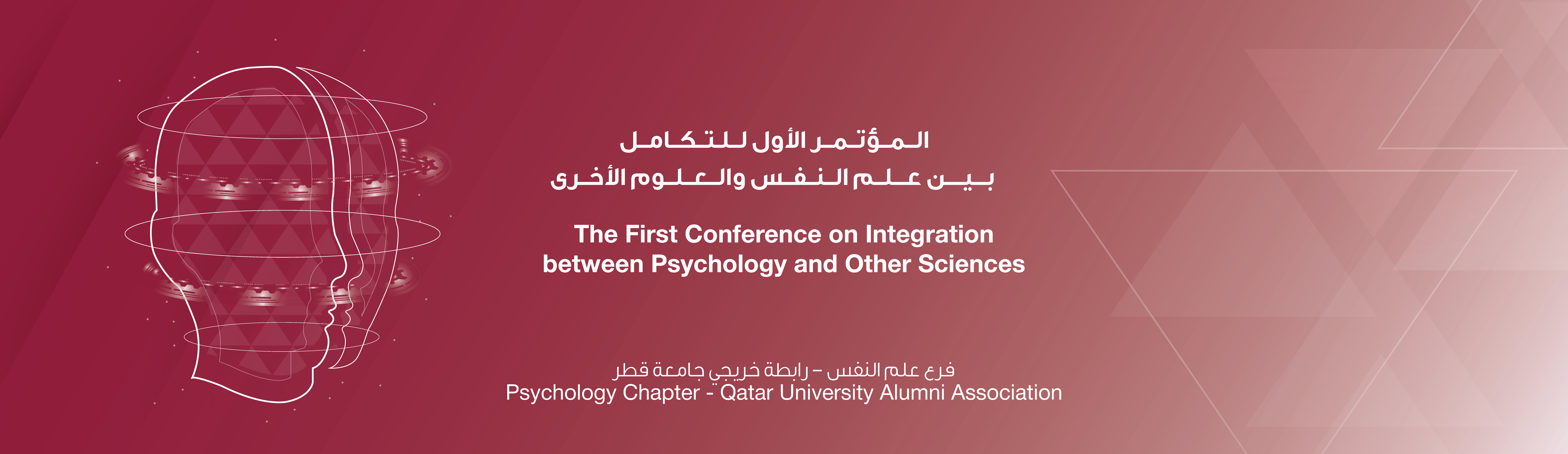 المؤتمر الأول للتكامل
بين علم النفس والعلوم الأخرى

The First Conference on Integration between Psychology and Other Sciences

فرع علم النفس – رابطة خريجي جامعة قطر
Psychology Chapter - Qatar University Alumni Association